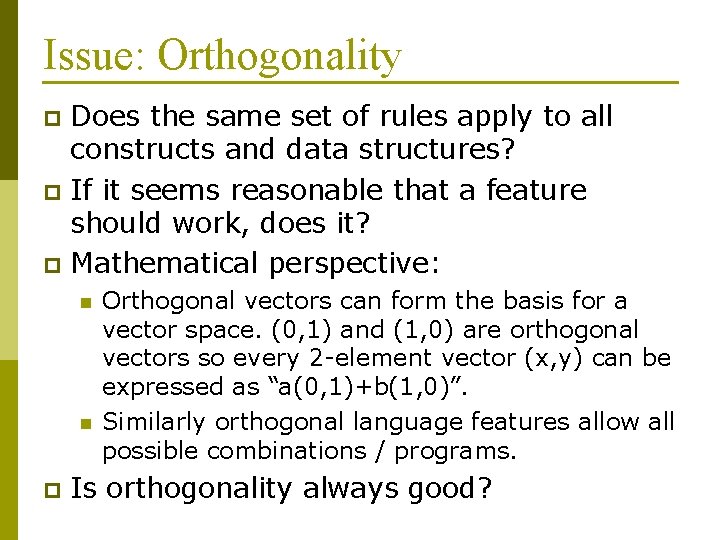 Issue: Orthogonality

Does the same set of rules apply to all constructs and data structures?

If it seems reasonable that a feature should work, does it?

Mathematical perspective:

Orthogonal vectors can form the basis for a vector space. (0,1) and (1,0) are orthogonal vectors so every 2-element vector (x,y) can be expressed as “a(0,1)+b(1,0)”.

Similarly orthogonal language features allow all possible combinations / programs.

Is orthogonality always good?